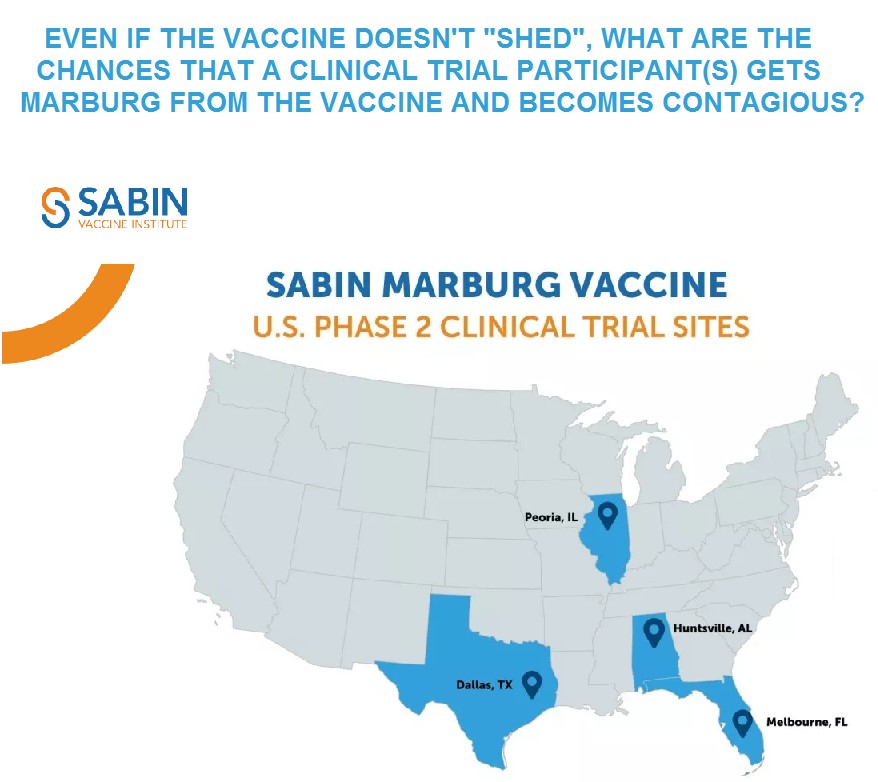 EVEN IF THE VACCINE DOESN'T "SHED", WHAT ARE THE CHANCES THAT A CLINICAL TRIAL PARTICIPANT(S) GETS MARBURG FROM THE VACCINE AND BECOMES CONTAGIOUS?

SABIN
VACCINE INSTITUTE

SABIN MARBURG VACCINE
U.S. PHASE 2 CLINICAL TRIAL SITES

Peoria, IL
Huntsville, AL
Dallas, TX
Melbourne, FL